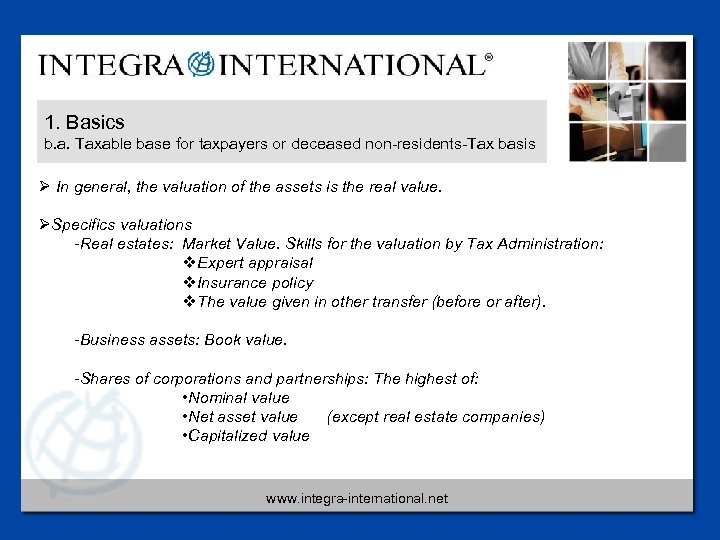 INTEGRA INTERNATIONAL®

1. Basics
b.a. Taxable base for taxpayers or deceased non-residents-Tax basis

➢ In general, the valuation of the assets is the real value.

➢Specifics valuations
-Real estates: Market Value. Skills for the valuation by Tax Administration:
❖Expert appraisal
❖Insurance policy
❖The value given in other transfer (before or after).

-Business assets: Book value.

-Shares of corporations and partnerships: The highest of:
•Nominal value
•Net asset value (except real estate companies)
•Capitalized value

www.integra-international.net